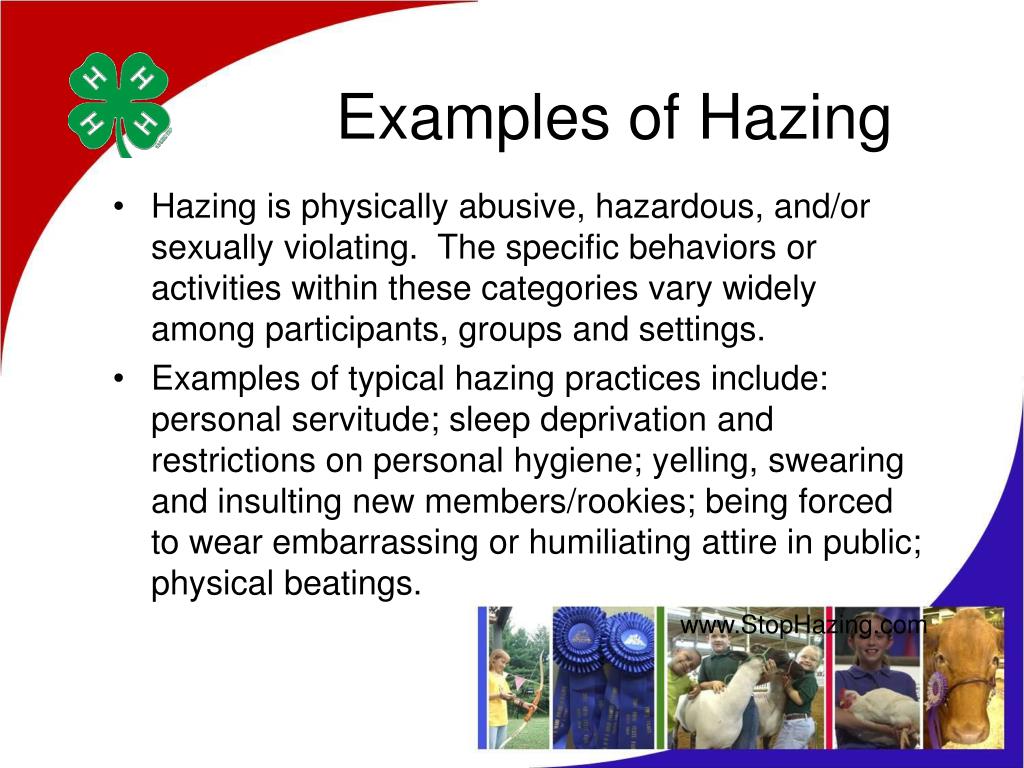 H H H H

Examples of Hazing

• Hazing is physically abusive, hazardous, and/or sexually violating. The specific behaviors or activities within these categories vary widely among participants, groups and settings.
• Examples of typical hazing practices include: personal servitude; sleep deprivation and restrictions on personal hygiene; yelling, swearing and insulting new members/rookies; being forced to wear embarrassing or humiliating attire in public; physical beatings.

www.StopHazing.com